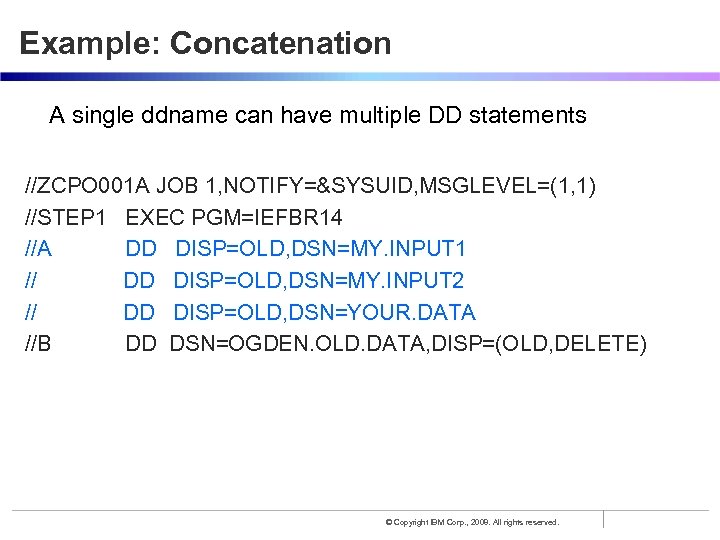 Example: Concatenation

A single ddname can have multiple DD statements

//ZCPO001A JOB 1,NOTIFY=&SYSUID,MSGLEVEL=(1,1)
//STEP1 EXEC PGM=IEFBR14
//A DD DISP=OLD,DSN=MY.INPUT1
// DD DISP=OLD,DSN=MY.INPUT2
// DD DISP=OLD,DSN=YOUR.DATA
//B DD DSN=OGDEN.OLD.DATA,DISP=(OLD,DELETE)

© Copyright IBM Corp., 2009. All rights reserved.